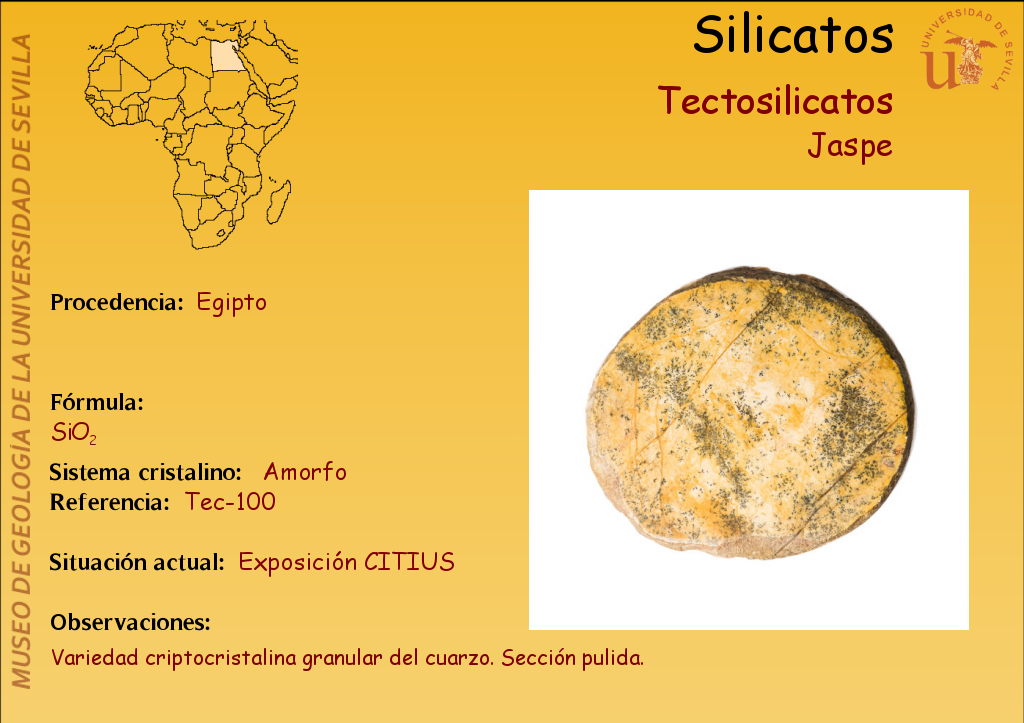 MUSEO DE GEOLOGÍA DE LA UNIVERSIDAD DE SEVILLA

Silicatos

UNIVERSIDAD DE SEVILLA

Tectosilicatos

Jaspe

Procedencia: Egipto

Fórmula:
$SiO_2$

Sistema cristalino: Amorfo
Referencia: Tec-100

Situación actual: Exposición CITIUS

Observaciones:
Variedad criptocristalina granular del cuarzo. Sección pulida.